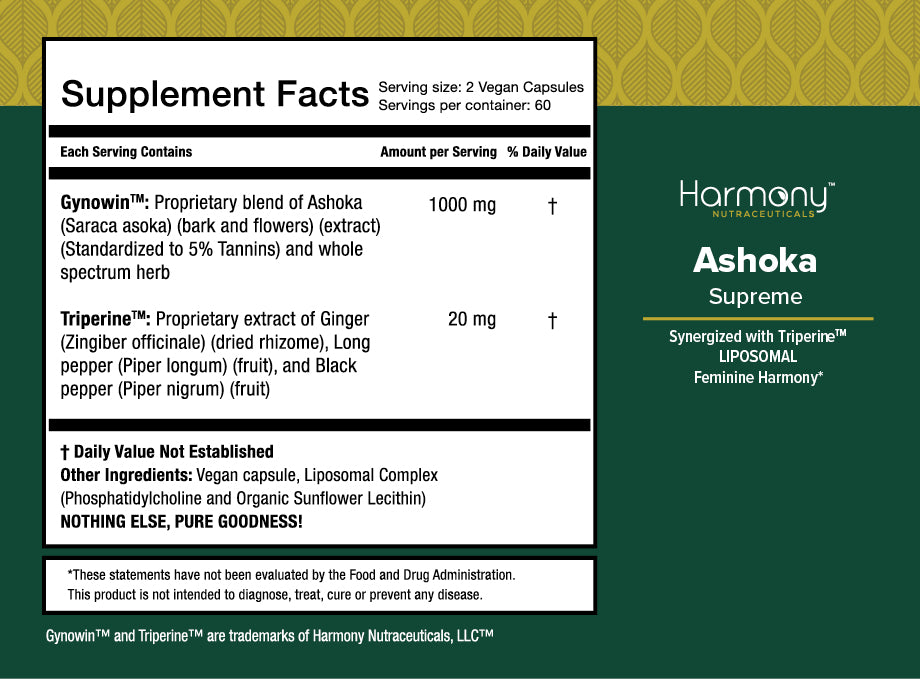 Supplement Facts Serving size: 2 Vegan Capsules
Servings per container: 60

| Each Serving Contains | Amount per Serving | % Daily Value |
|---|---|---|
| Gynowin™: Proprietary blend of Ashoka (Saraca asoka) (bark and flowers) (extract) (Standardized to 5% Tannins) and whole spectrum herb | 1000 mg | † |
| Triperine™: Proprietary extract of Ginger (Zingiber officinale) (dried rhizome), Long pepper (Piper longum) (fruit), and Black pepper (Piper nigrum) (fruit) | 20 mg | † |

† Daily Value Not Established
Other Ingredients: Vegan capsule, Liposomal Complex (Phosphatidylcholine and Organic Sunflower Lecithin)
NOTHING ELSE, PURE GOODNESS!

*These statements have not been evaluated by the Food and Drug Administration. This product is not intended to diagnose, treat, cure or prevent any disease.

Gynowin™ and Triperine™ are trademarks of Harmony Nutraceuticals, LLC™

Harmony™
NUTRACEUTICALS

Ashoka
Supreme

Synergized with Triperine™
LIPOSOMAL
Feminine Harmony*